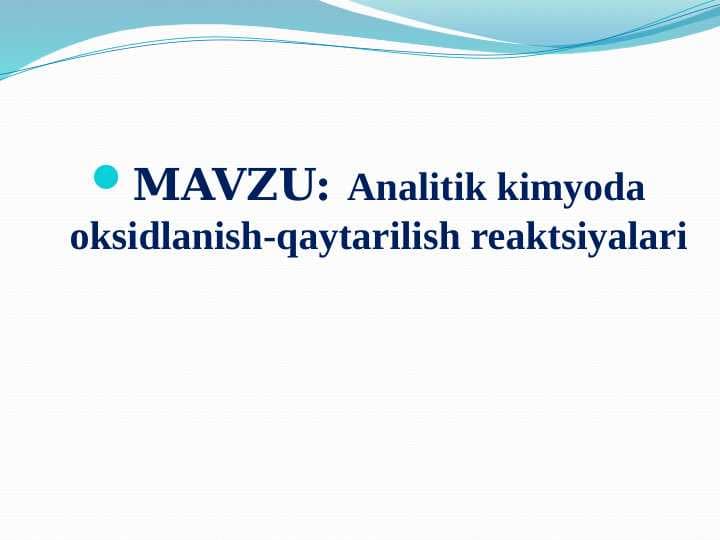 MAVZU: Analitik kimyoda oksidlanish-qaytarilish reaktsiyalari